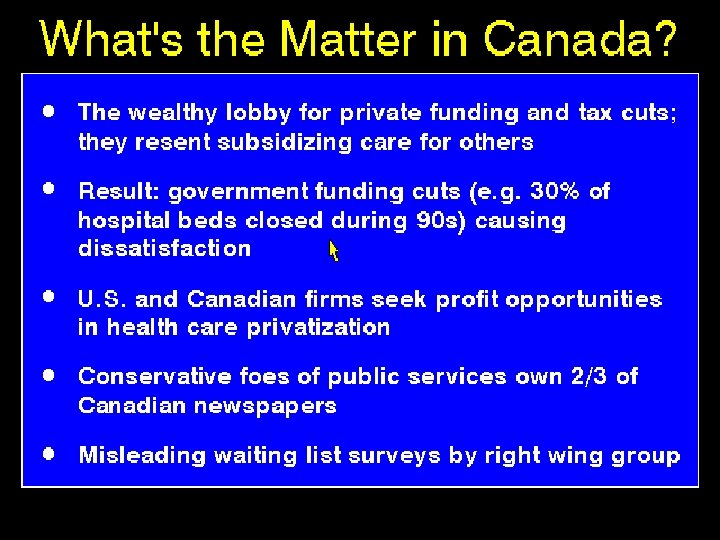 What's the Matter in Canada?

• The wealthy lobby for private funding and tax cuts; they resent subsidizing care for others

• Result: government funding cuts (e.g. 30% of hospital beds closed during 90s) causing dissatisfaction

• U.S. and Canadian firms seek profit opportunities in health care privatization

• Conservative foes of public services own 2/3 of Canadian newspapers

• Misleading waiting list surveys by right wing group